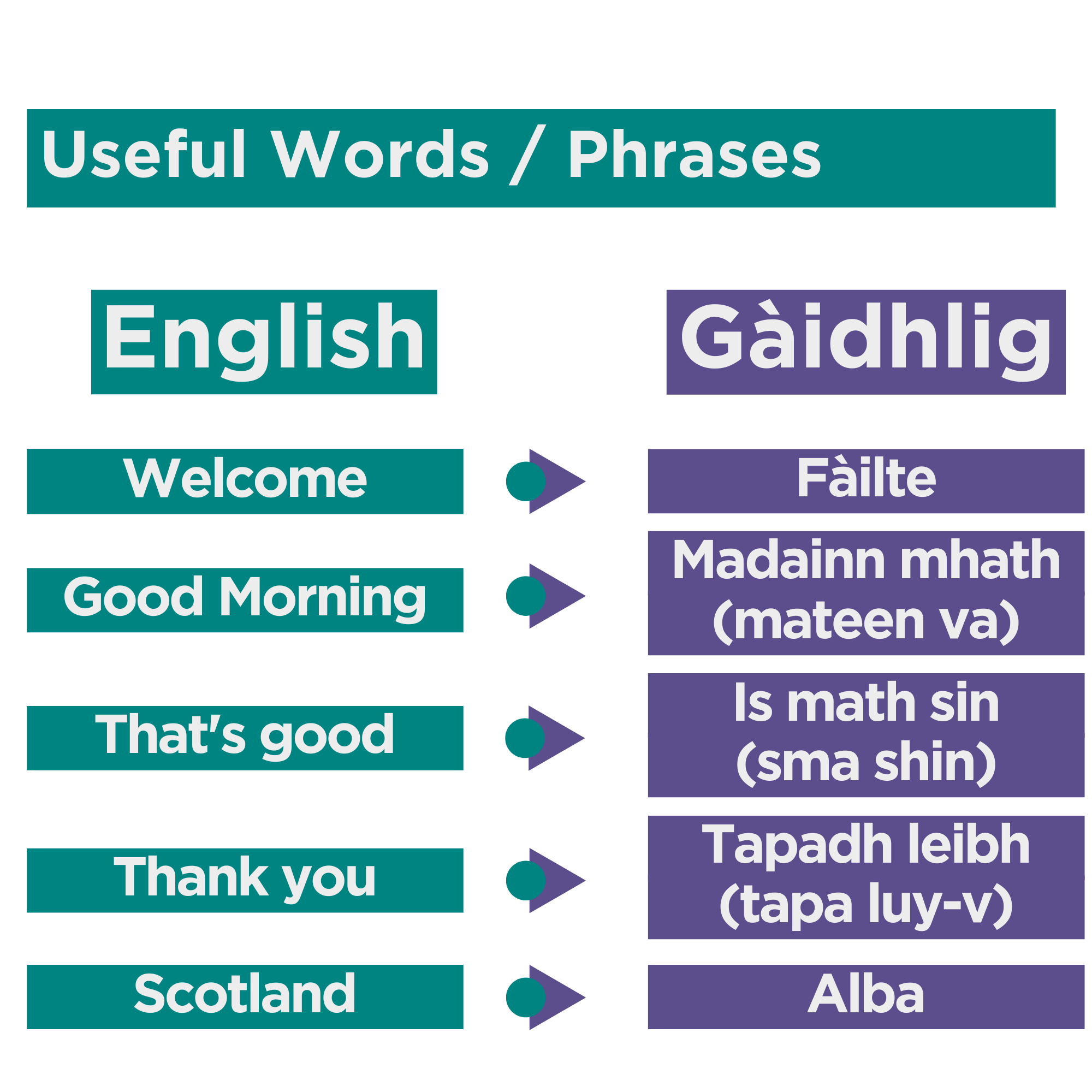 Useful Words / Phrases

| English | Gàidhlig |
|---|---|
| Welcome | Fàilte |
| Good Morning | Madainn mhath (mateen va) |
| That's good | Is math sin (sma shin) |
| Thank you | Tapadh leibh (tapa luy-v) |
| Scotland | Alba |